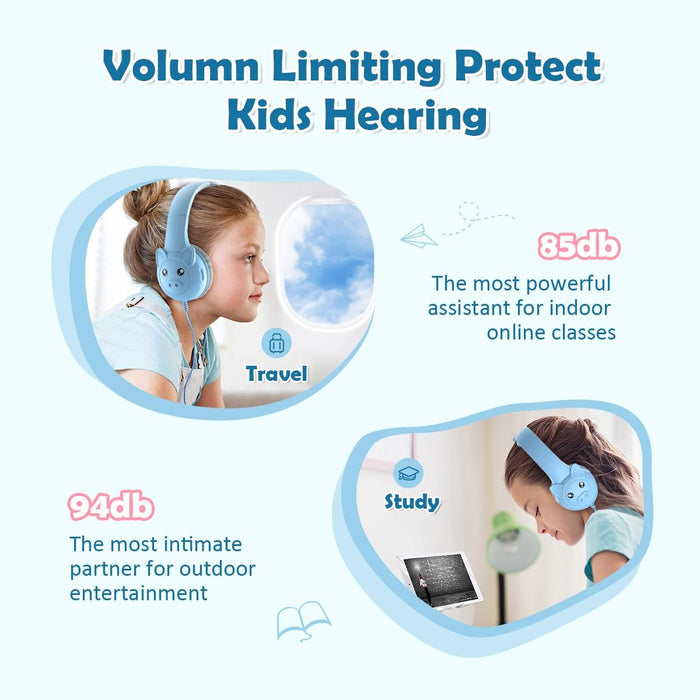 Volumn Limiting Protect Kids Hearing

Travel

85db

The most powerful assistant for indoor online classes

Study

94db

The most intimate partner for outdoor entertainment